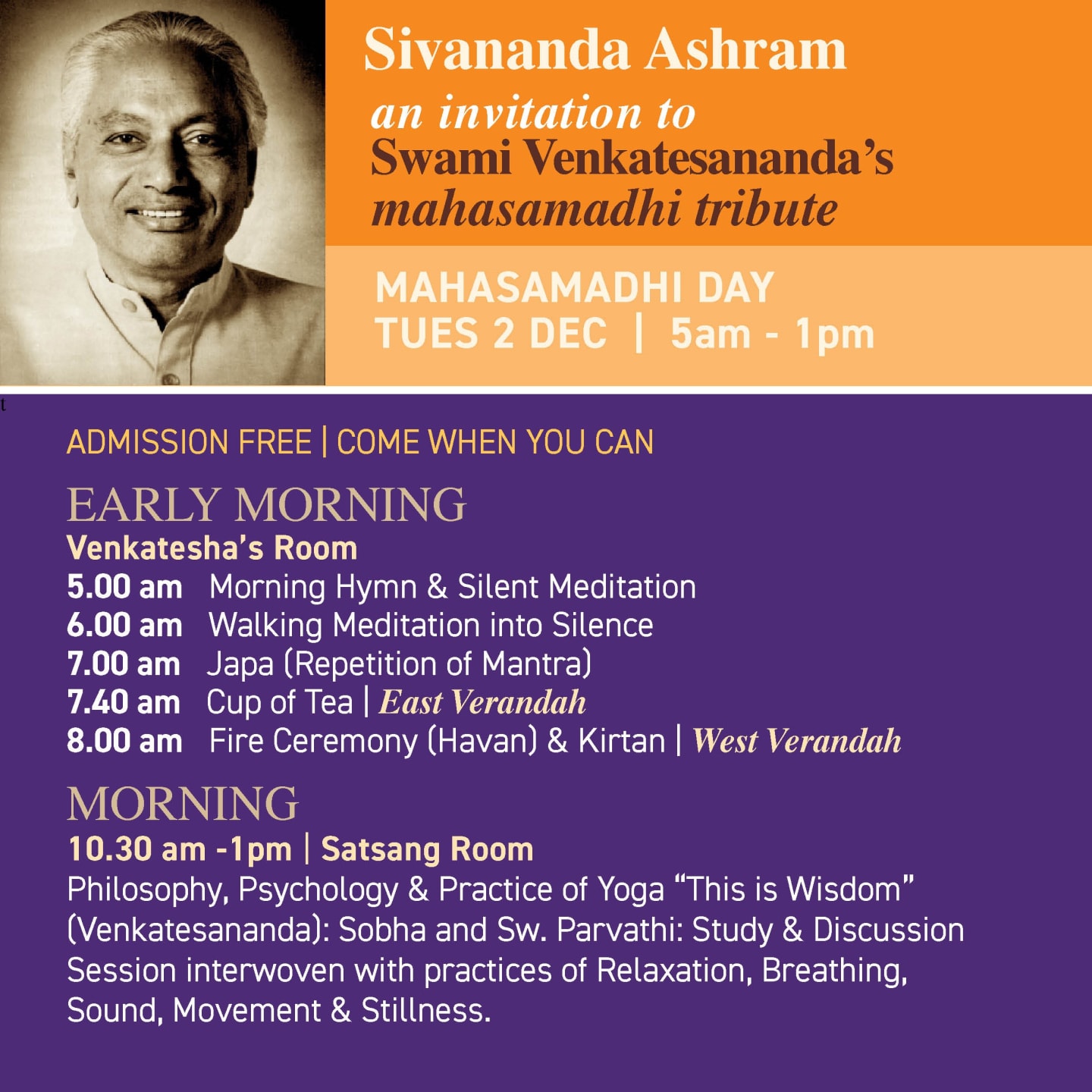 Sivananda Ashram
an invitation to
Swami Venkatesananda's
mahasamadhi tribute

MAHASAMADHI DAY
TUES 2 DEC | 5am - 1pm

t

ADMISSION FREE | COME WHEN YOU CAN

EARLY MORNING
Venkatesha's Room
5.00 am Morning Hymn & Silent Meditation
6.00 am Walking Meditation into Silence
7.00 am Japa (Repetition of Mantra)
7.40 am Cup of Tea | East Verandah
8.00 am Fire Ceremony (Havan) & Kirtan | West Verandah

MORNING
10.30 am -1pm | Satsang Room
Philosophy, Psychology & Practice of Yoga "This is Wisdom" (Venkatesananda): Sobha and Sw. Parvathi: Study & Discussion Session interwoven with practices of Relaxation, Breathing, Sound, Movement & Stillness.